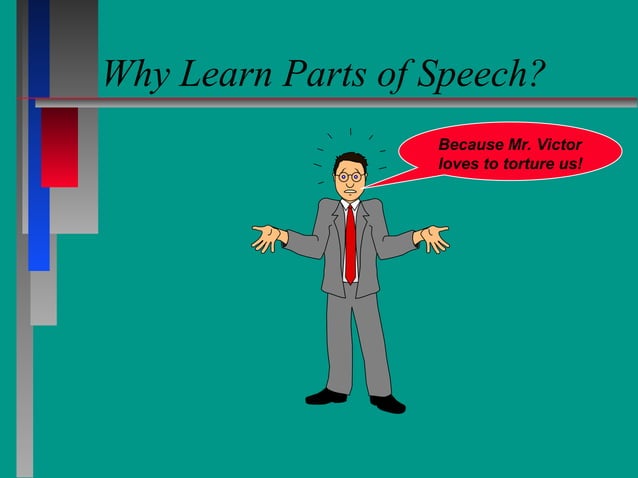 Why Learn Parts of Speech?

Because Mr. Victor loves to torture us!